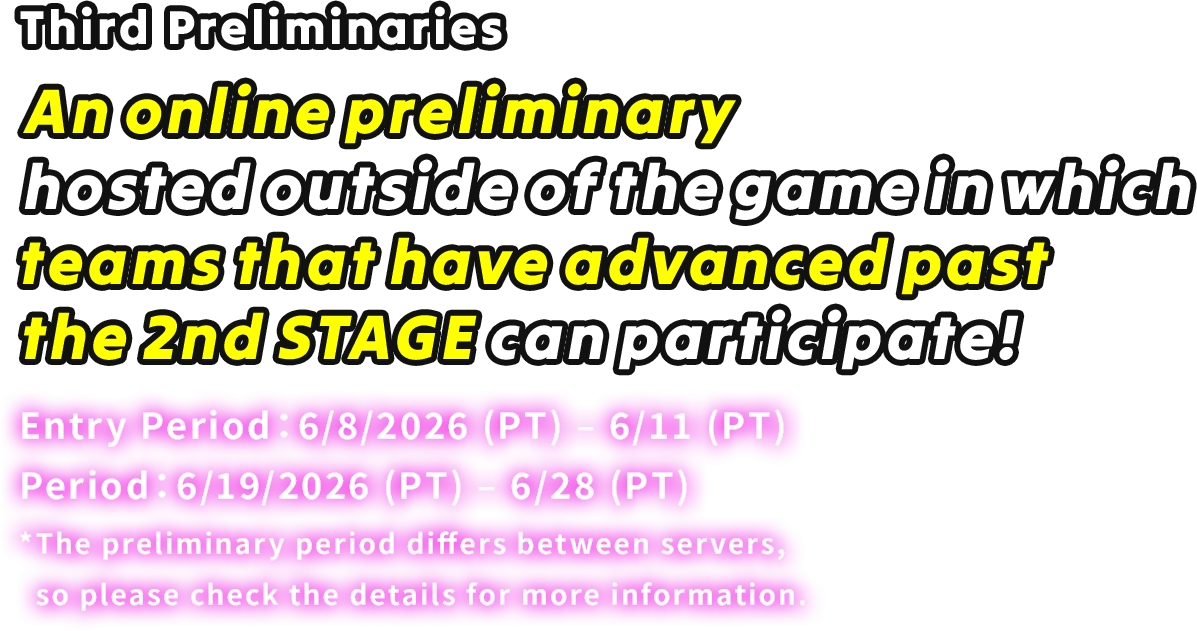 Third Preliminaries

An online preliminary hosted outside of the game in which teams that have advanced past the 2nd STAGE can participate!

Entry Period：6/8/2026 (PT) – 6/11 (PT)

Period：6/19/2026 (PT) – 6/28 (PT)

*The preliminary period differs between servers, so please check the details for more information.